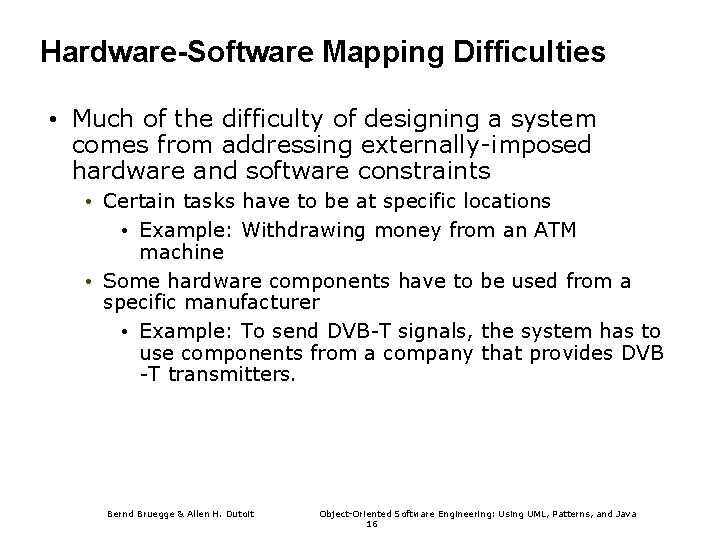 Hardware-Software Mapping Difficulties

• Much of the difficulty of designing a system comes from addressing externally-imposed hardware and software constraints

• Certain tasks have to be at specific locations

• Example: Withdrawing money from an ATM machine

• Some hardware components have to be used from a specific manufacturer

• Example: To send DVB-T signals, the system has to use components from a company that provides DVB -T transmitters.

Bernd Bruegge & Allen H. Dutoit

Object-Oriented Software Engineering: Using UML, Patterns, and Java

16